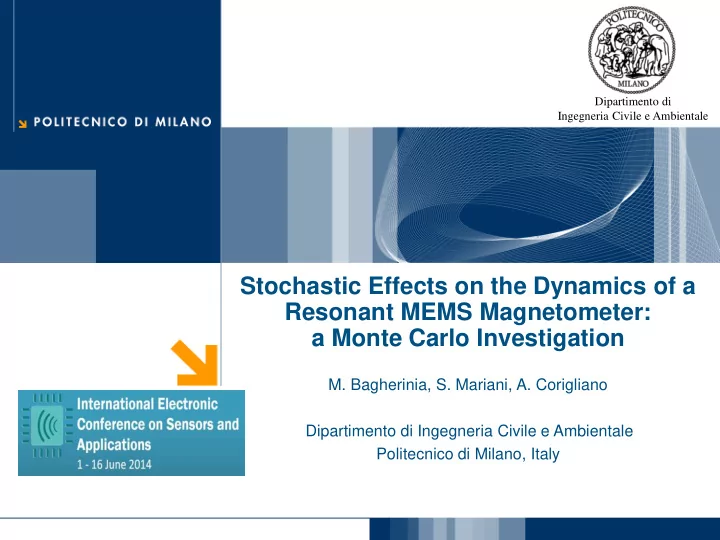 POLITECNICO DI MILANO

POLITECNICO
MILANO

Dipartimento di
Ingegneria Civile e Ambientale

Stochastic Effects on the Dynamics of a Resonant MEMS Magnetometer: a Monte Carlo Investigation

M. Bagherinia, S. Mariani, A. Corigliano

Dipartimento di Ingegneria Civile e Ambientale
Politecnico di Milano, Italy

International Electronic Conference on Sensors and Applications
1 - 16 June 2014